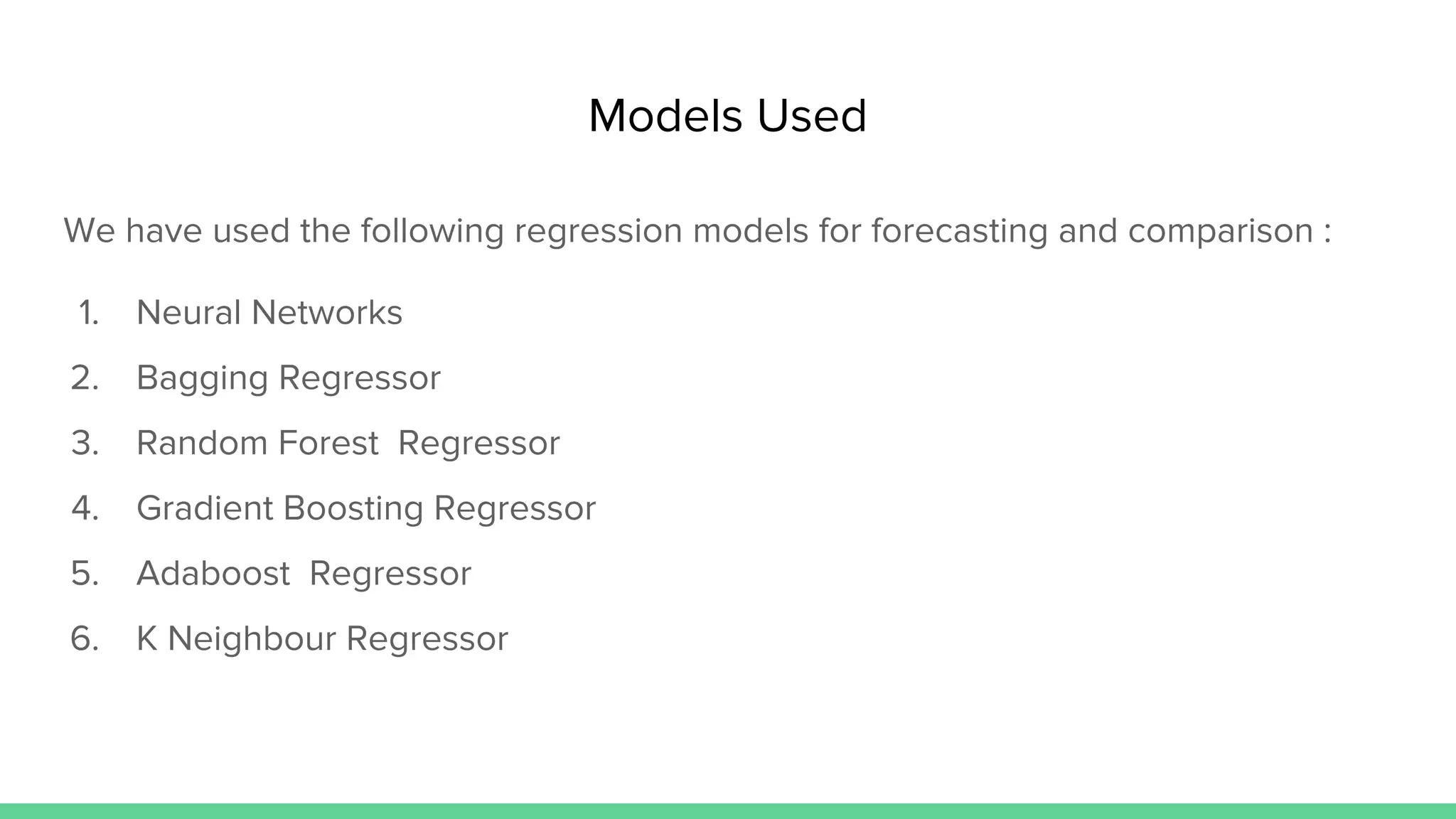 Models Used

We have used the following regression models for forecasting and comparison :

1. Neural Networks
2. Bagging Regressor
3. Random Forest  Regressor
4. Gradient Boosting Regressor
5. Adaboost  Regressor
6. K Neighbour Regressor